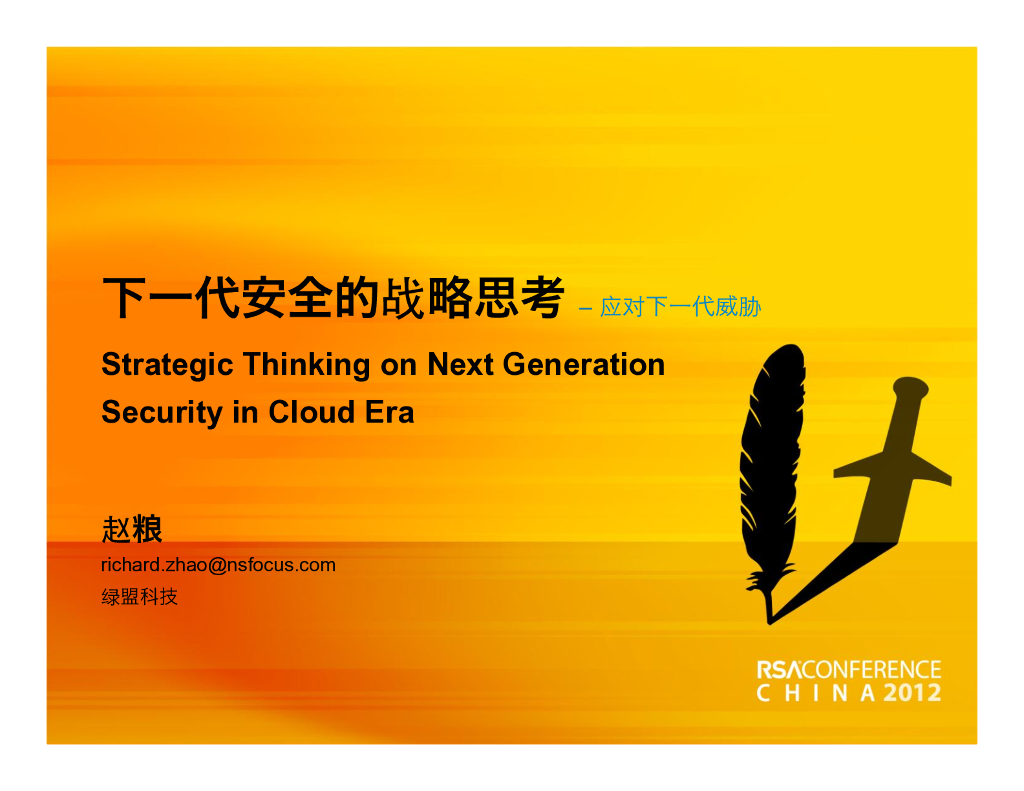 下一代安全的战略思考 – 应对下一代威胁

Strategic Thinking on Next Generation Security in Cloud Era

赵粮
richard.zhao@nsfocus.com
绿盟科技

RSACONFERENCE
CHINA 2012